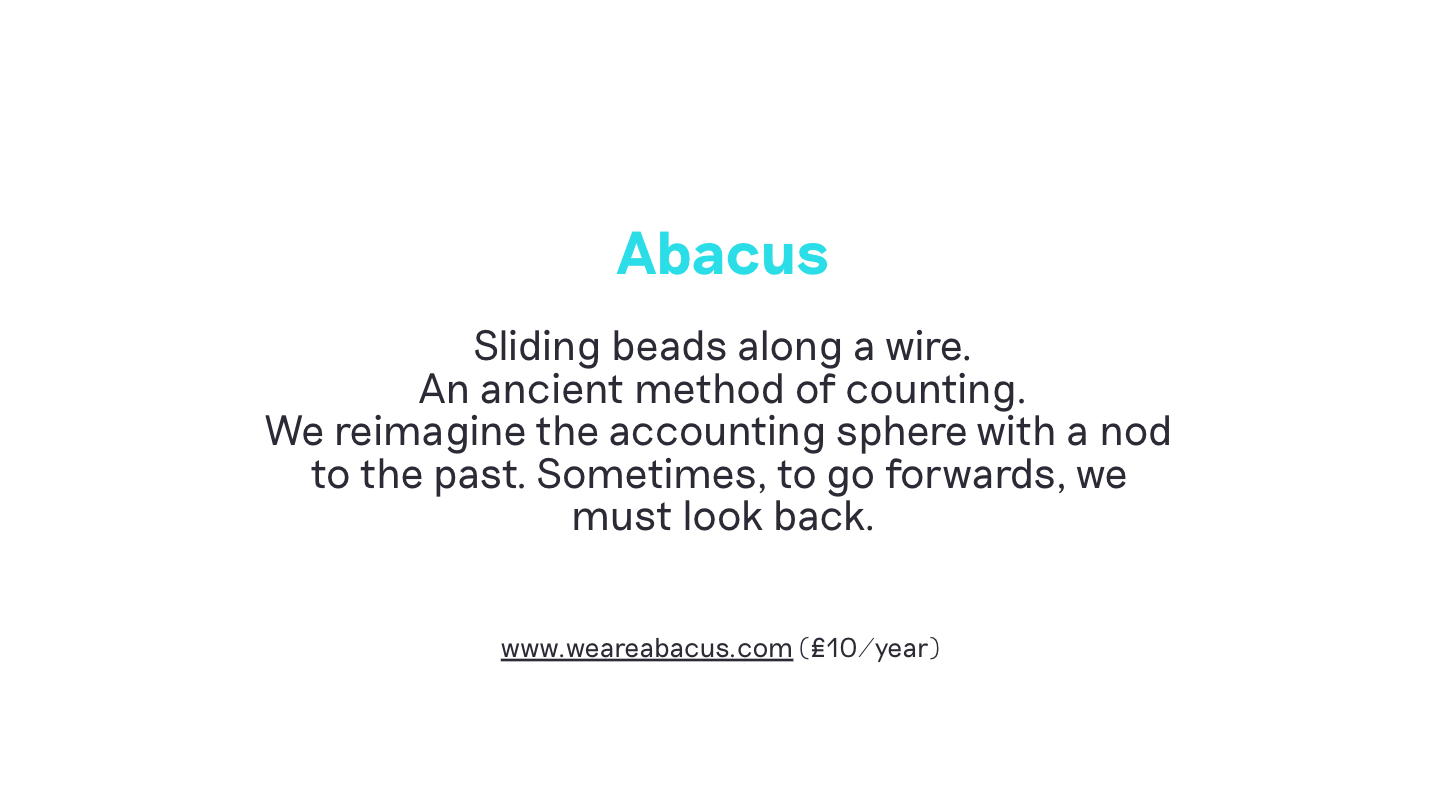 Abacus

Sliding beads along a wire.
An ancient method of counting.
We reimagine the accounting sphere with a nod to the past. Sometimes, to go forwards, we must look back.

www.weareabacus.com (£10/year)